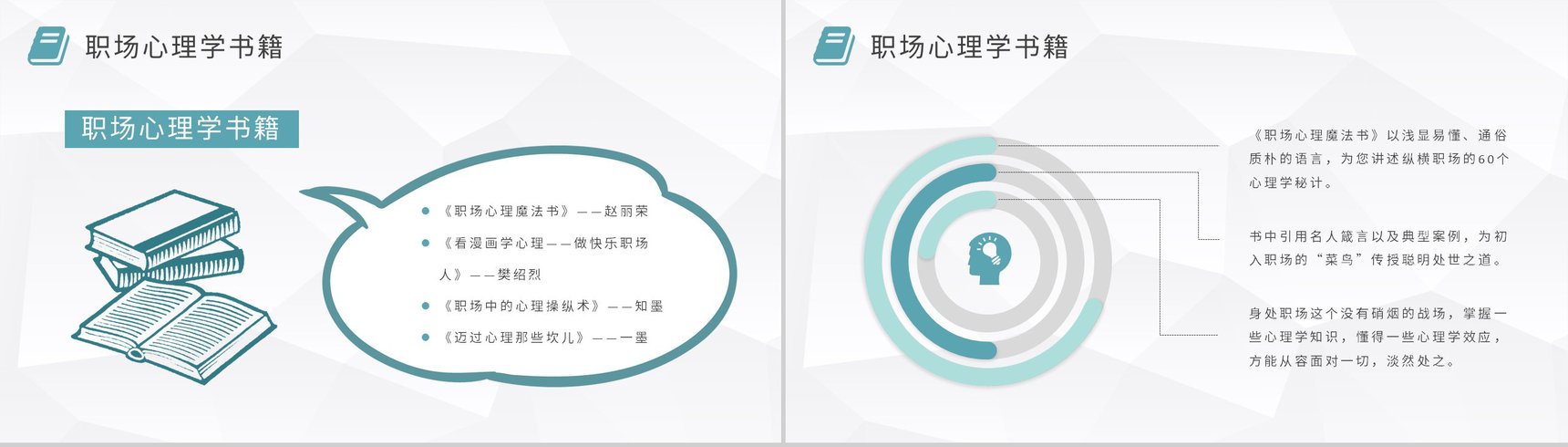 职场心理学书籍

职场心理学书籍

《职场心理魔法书》——赵丽荣

《看漫画学心理——做快乐职场人》——樊绍烈

《职场中的心理操纵术》——知墨

《迈过心理那些坎儿》——一墨

职场心理学书籍

《职场心理魔法书》以浅显易懂、通俗质朴的语言，为您讲述纵横职场的60个心理学秘计。

书中引用名人箴言以及典型案例，为初入职场的“菜鸟”传授聪明处世之道。

身处职场这个没有硝烟的战场，掌握一些心理学知识，懂得一些心理学效应，方能从容面对一切，淡然处之。